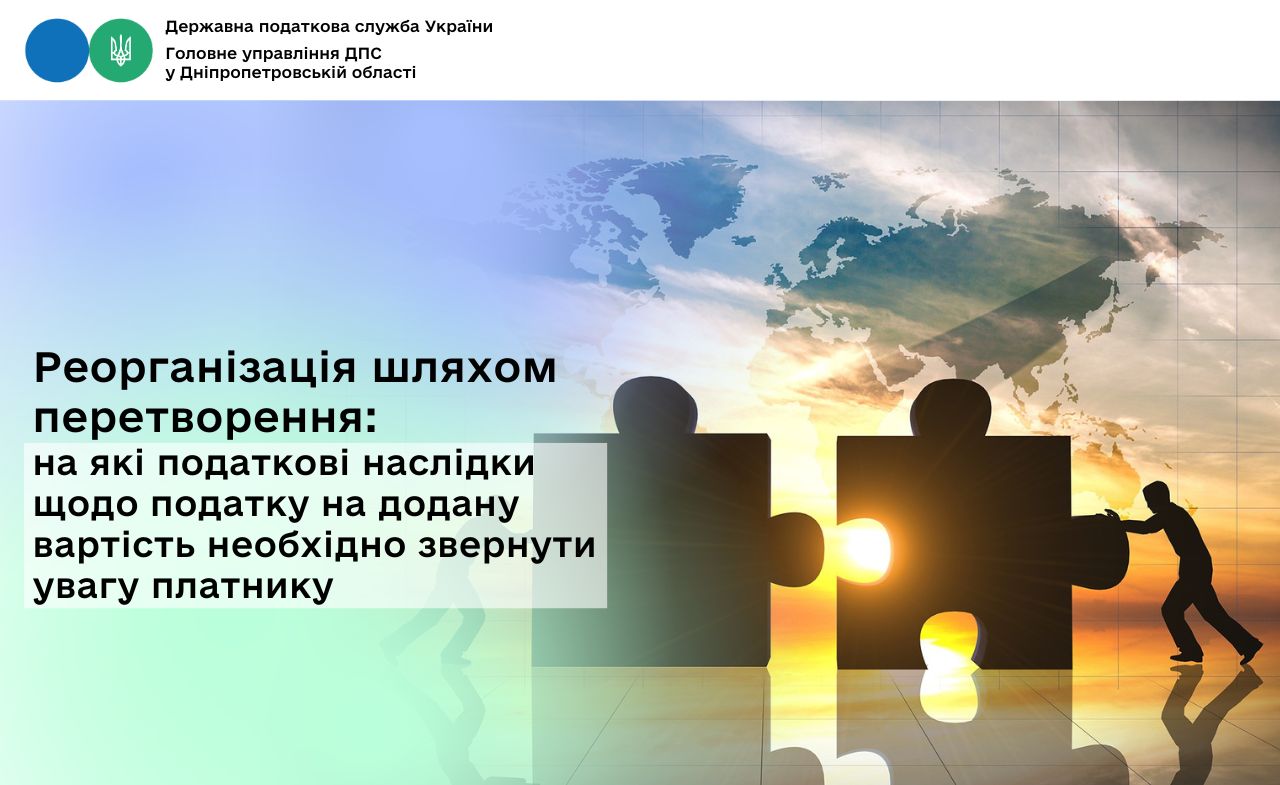 Державна податкова служба України
Головне управління ДПС
у Дніпропетровській області

Реорганізація шляхом перетворення:
на які податкові наслідки щодо податку на додану вартість необхідно звернути увагу платнику